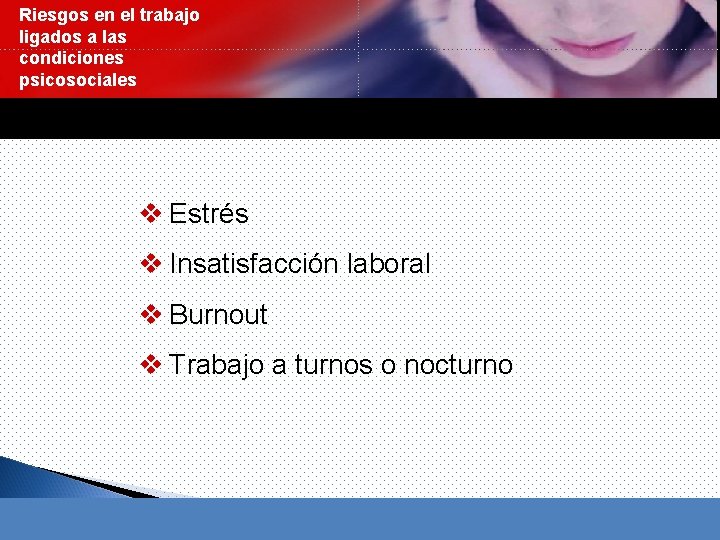 Riesgos en el trabajo ligados a las condiciones psicosociales

❖ Estrés
❖ Insatisfacción laboral
❖ Burnout
❖ Trabajo a turnos o nocturno